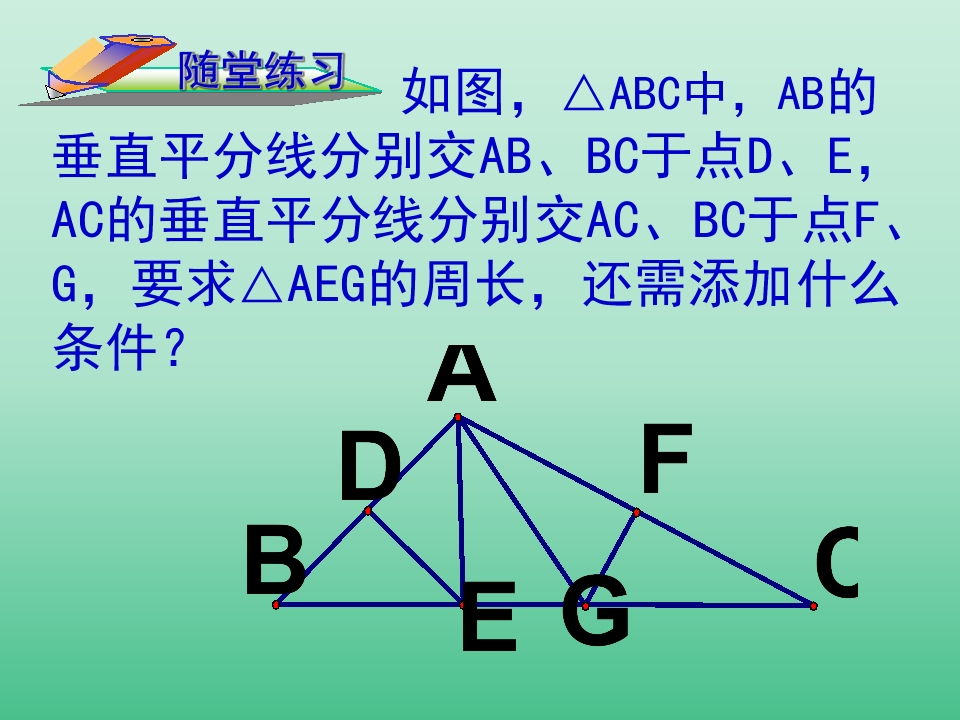 随堂练习

如图，△ABC中，AB的垂直平分线分别交AB、BC于点D、E，AC的垂直平分线分别交AC、BC于点F、G，要求△AEG的周长，还需添加什么条件？

A
D
F
B
C
E
G